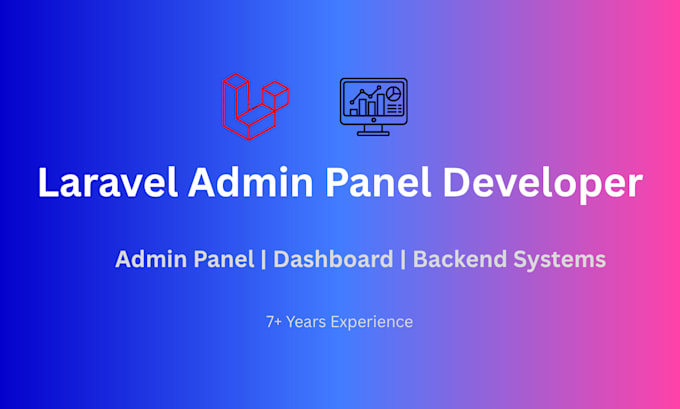 Laravel Admin Panel Developer

Admin Panel | Dashboard | Backend Systems

7+ Years Experience